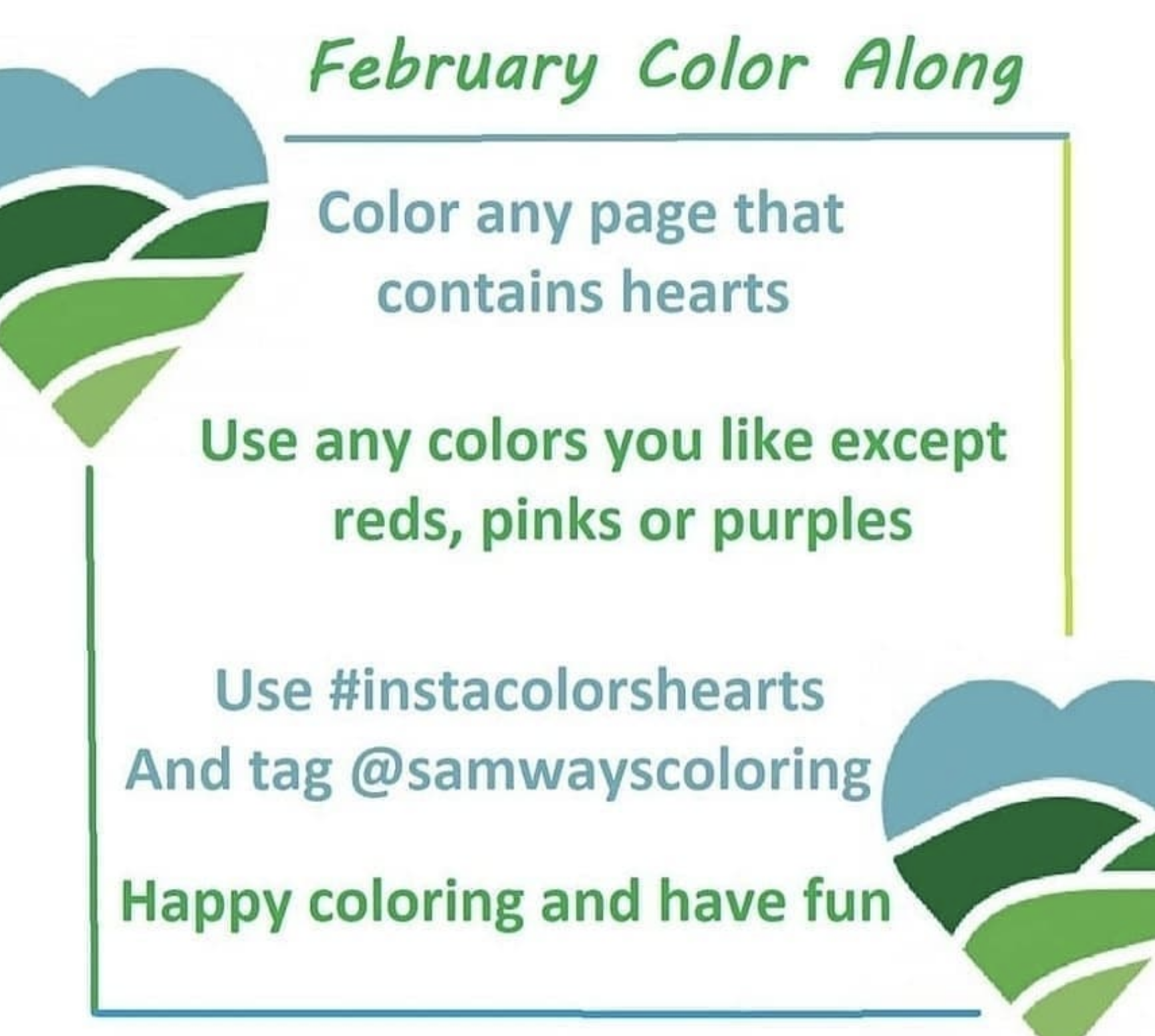 February Color Along

Color any page that contains hearts

Use any colors you like except reds, pinks or purples

Use #instacolorshearts
And tag @samwayscoloring

Happy coloring and have fun